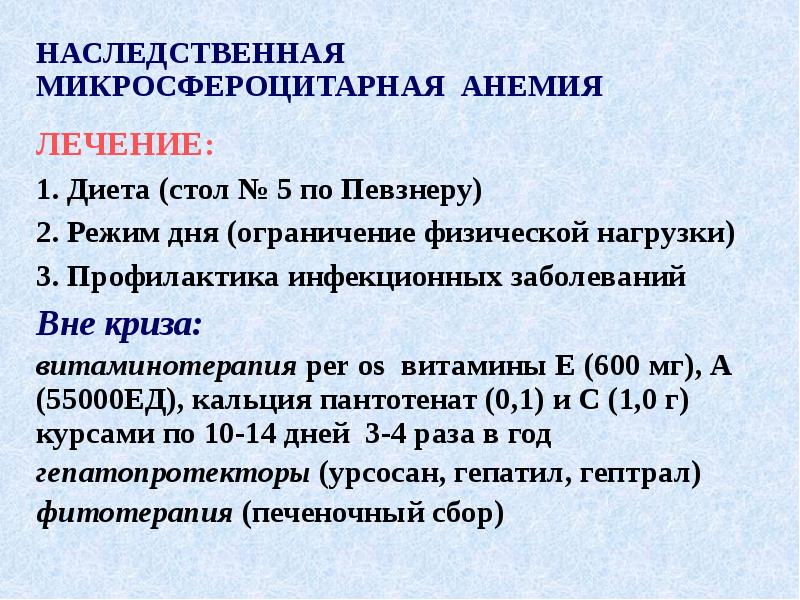 НАСЛЕДСТВЕННАЯ МИКРОСФЕРОЦИТАРНАЯ АНЕМИЯ

ЛЕЧЕНИЕ:

1. Диета (стол № 5 по Певзнеру)

2. Режим дня (ограничение физической нагрузки)

3. Профилактика инфекционных заболеваний

Вне криза:

витаминотерапия per os витамины Е (600 мг), А (55000ЕД), кальция пантотенат (0,1) и С (1,0 г) курсами по 10-14 дней 3-4 раза в год

гепатопротекторы (урсосан, гепатил, гептрал)

фитотерапия (печеночный сбор)